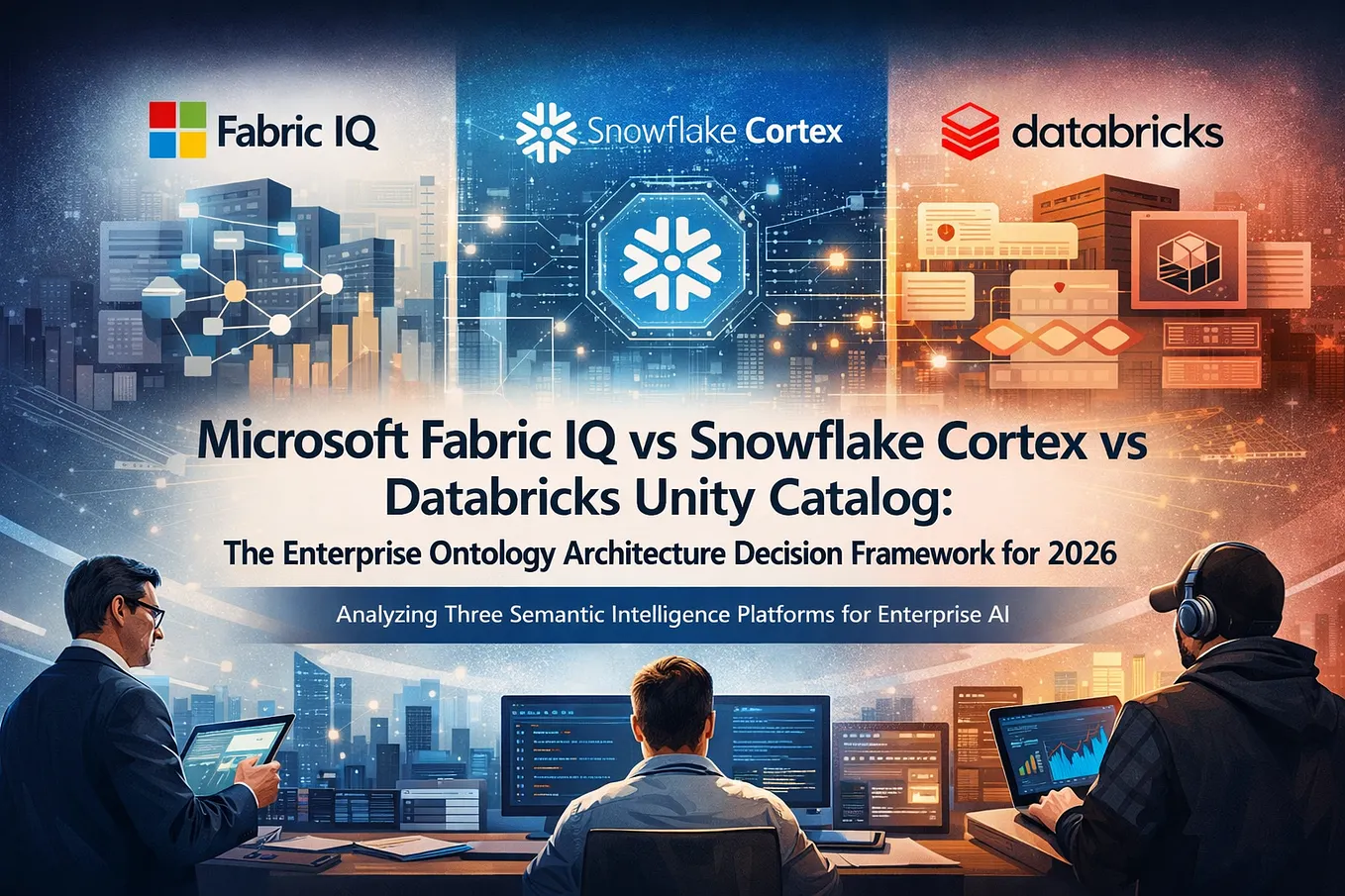 Fabric IQ

Snowflake Cortex

databricks

Microsoft Fabric IQ vs Snowflake Cortex vs Databricks Unity Catalog:

The Enterprise Ontology Architecture Decision Framework for 2026

Analyzing Three Semantic Intelligence Platforms for Enterprise AI